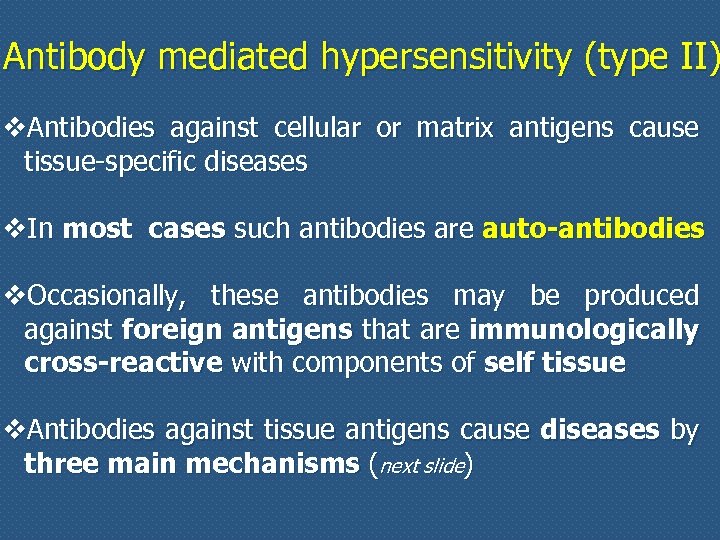 Antibody mediated hypersensitivity (type II)

❖Antibodies against cellular or matrix antigens cause tissue-specific diseases

❖In most cases such antibodies are auto-antibodies

❖Occasionally, these antibodies may be produced against foreign antigens that are immunologically cross-reactive with components of self tissue

❖Antibodies against tissue antigens cause diseases by three main mechanisms (next slide)